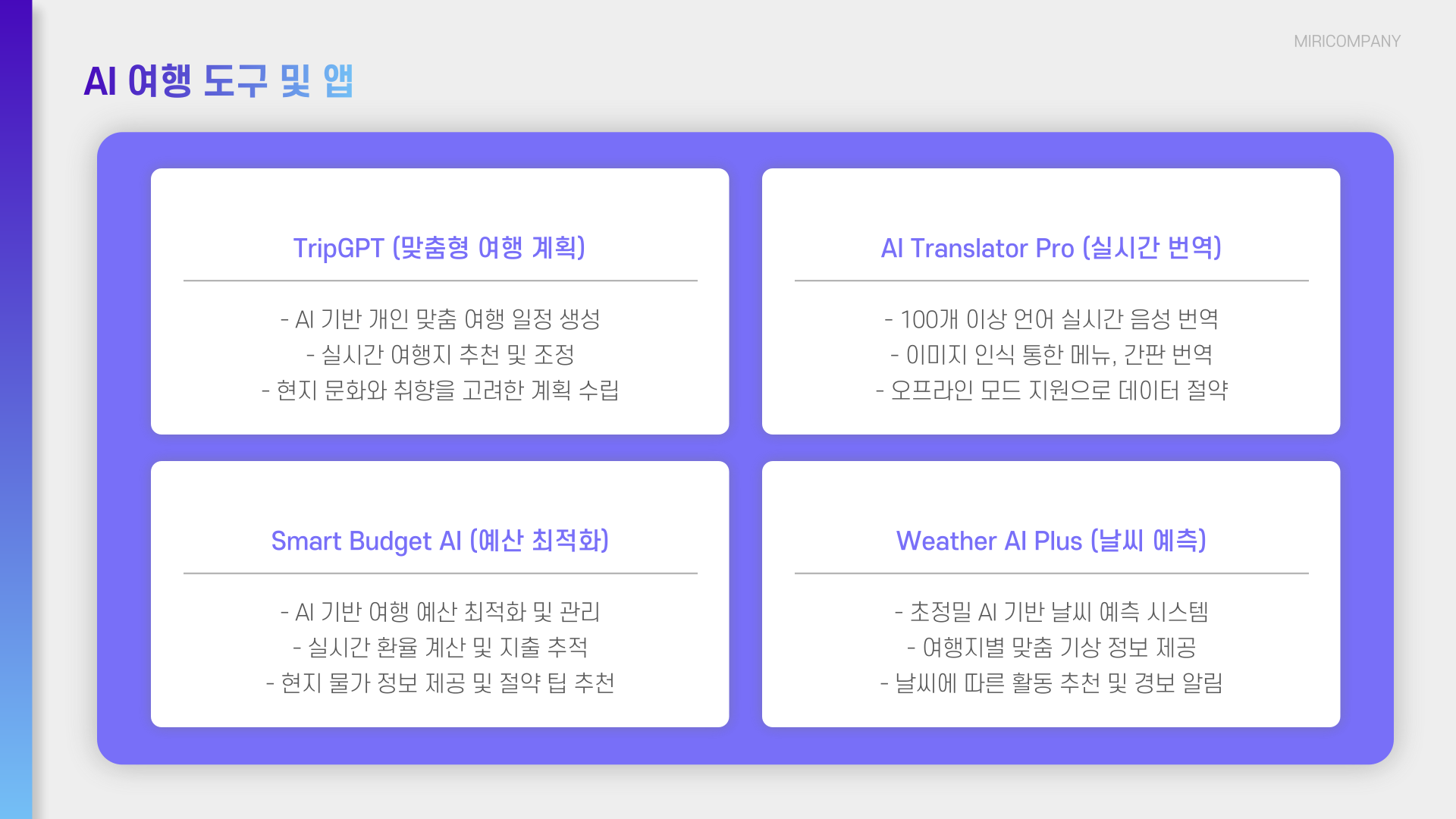 MIRICOMPANY

AI 여행 도구 및 앱

TripGPT (맞춤형 여행 계획)

- AI 기반 개인 맞춤 여행 일정 생성
- 실시간 여행지 추천 및 조정
- 현지 문화와 취향을 고려한 계획 수립

AI Translator Pro (실시간 번역)

- 100개 이상 언어 실시간 음성 번역
- 이미지 인식 통한 메뉴, 간판 번역
- 오프라인 모드 지원으로 데이터 절약

Smart Budget AI (예산 최적화)

- AI 기반 여행 예산 최적화 및 관리
- 실시간 환율 계산 및 지출 추적
- 현지 물가 정보 제공 및 절약 팁 추천

Weather AI Plus (날씨 예측)

- 초정밀 AI 기반 날씨 예측 시스템
- 여행지별 맞춤 기상 정보 제공
- 날씨에 따른 활동 추천 및 경보 알림